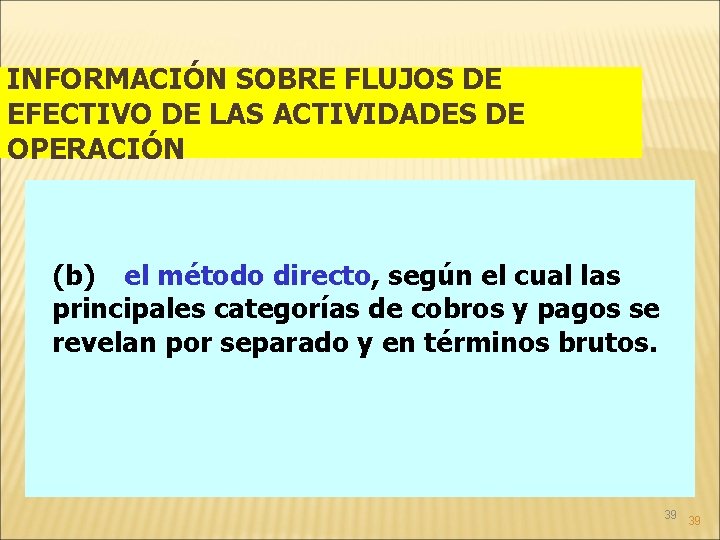 INFORMACIÓN SOBRE FLUJOS DE EFECTIVO DE LAS ACTIVIDADES DE OPERACIÓN

(b) el método directo, según el cual las principales categorías de cobros y pagos se revelan por separado y en términos brutos.

39 39